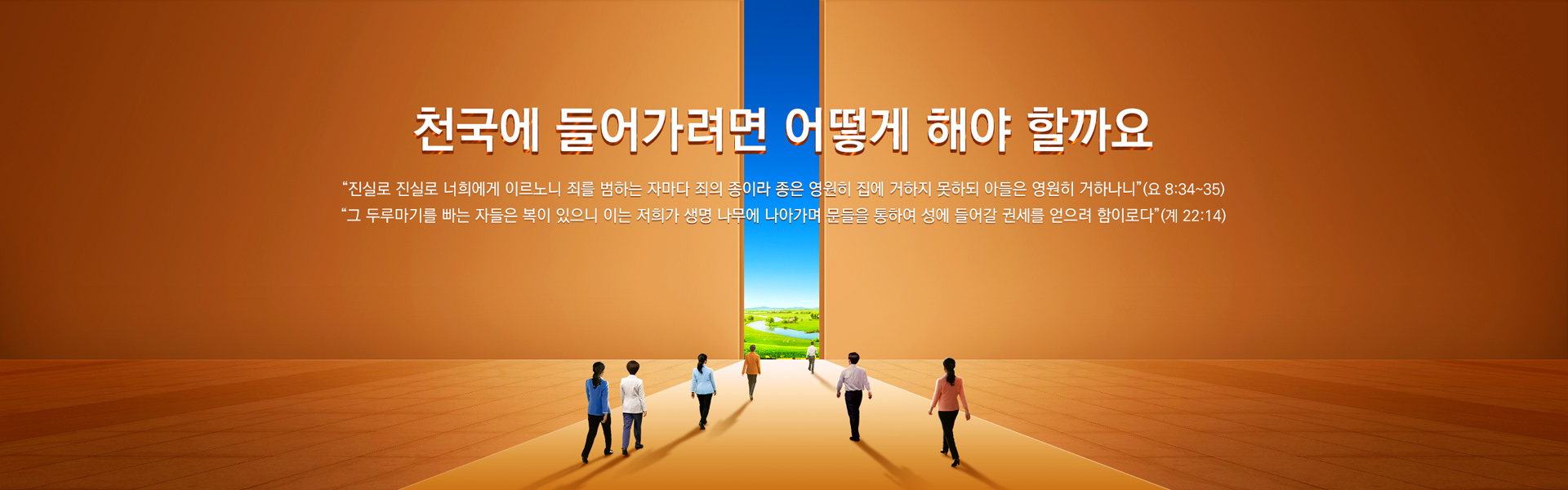 천국에 들어가려면 어떻게 해야 할까요

“진실로 진실로 너희에게 이르노니 죄를 범하는 자마다 죄의 종이라 종은 영원히 집에 거하지 못하되 아들은 영원히 거하나니”(요 8:34~35)
“그 두루마기를 빠는 자들은 복이 있으니 이는 저희가 생명 나무에 나아가며 문들을 통하여 성에 들어갈 권세를 얻으려 함이로다”(계 22:14)